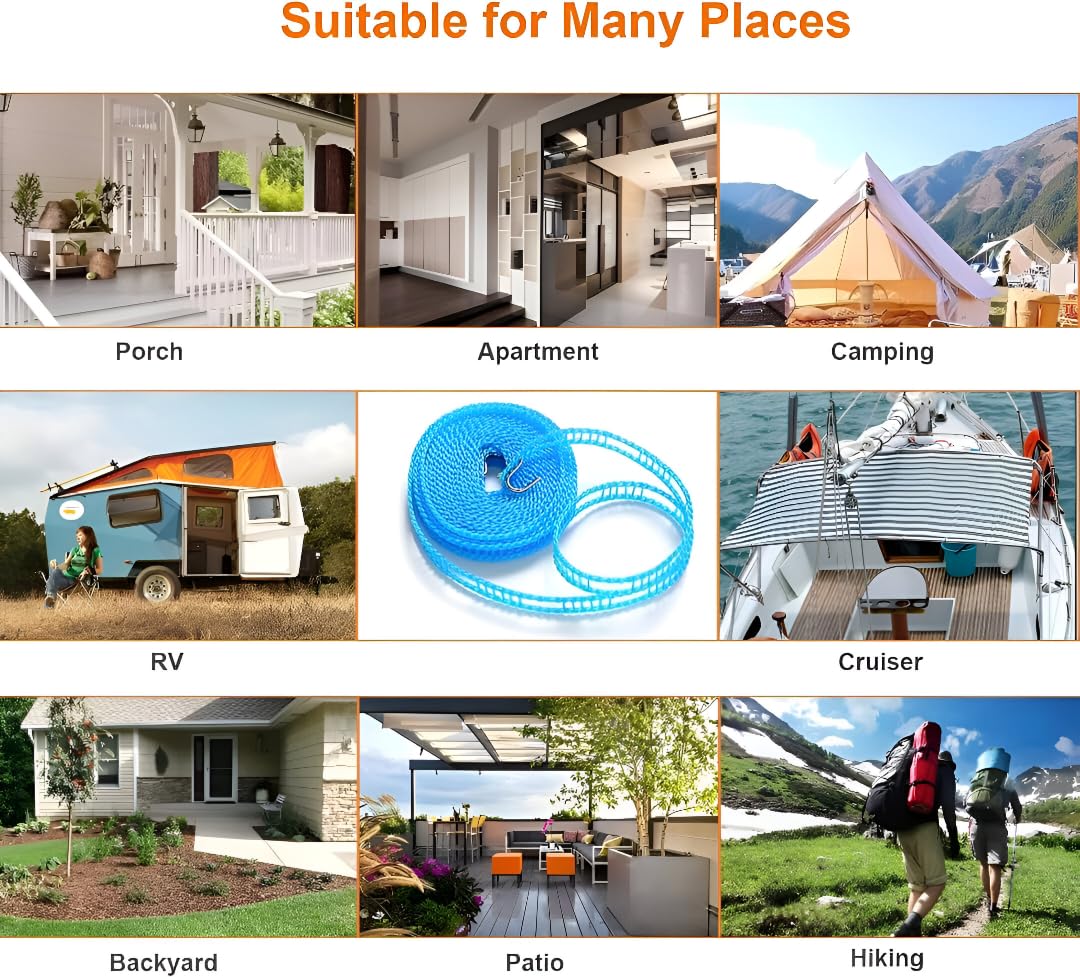 Suitable for Many Places

Porch

Apartment

Camping

RV

Cruiser

Backyard

Patio

Hiking